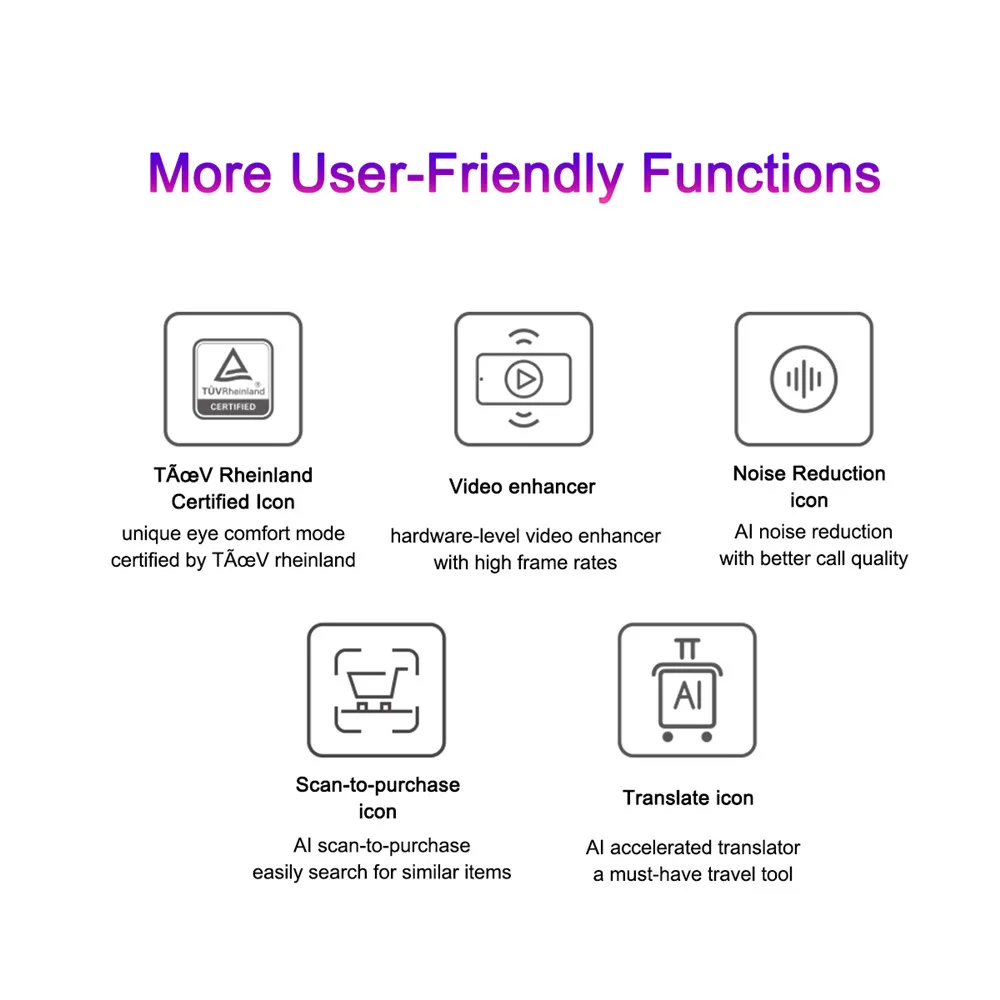 More User-Friendly Functions

TÜVRheinland
CERTIFIED

TÃœV Rheinland
Certified Icon

unique eye comfort mode certified by TÃœV rheinland

Video enhancer

hardware-level video enhancer with high frame rates

Noise Reduction
icon

AI noise reduction with better call quality

Scan-to-purchase
icon

AI scan-to-purchase easily search for similar items

AI

Translate icon

AI accelerated translator a must-have travel tool